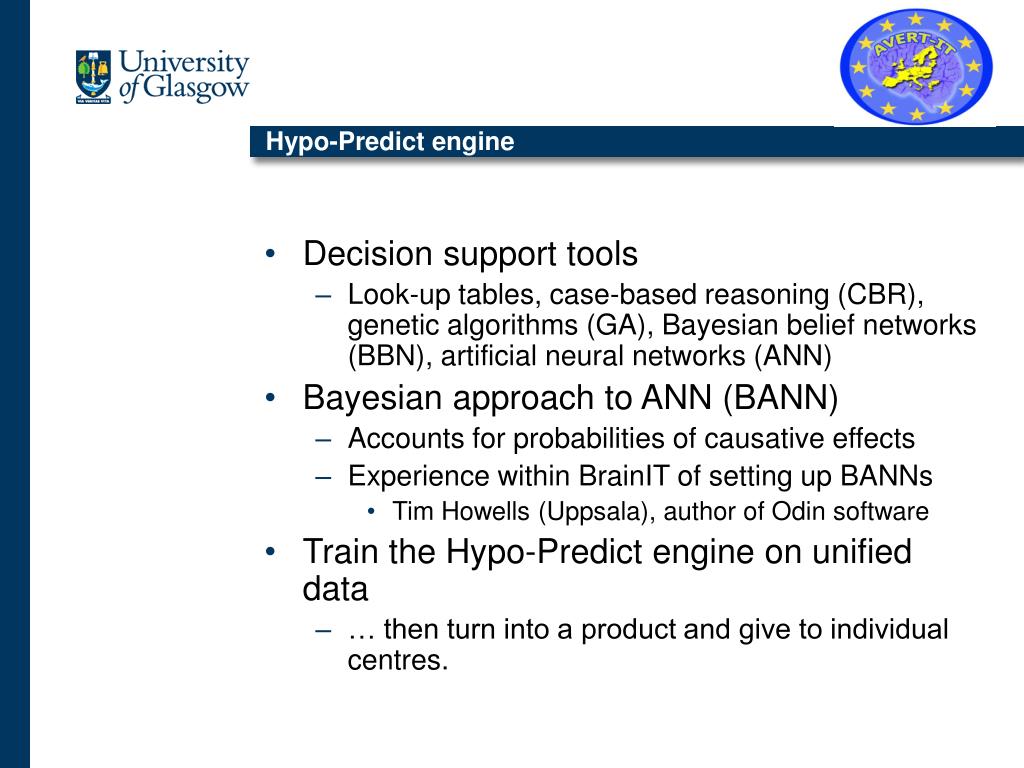 University of Glasgow

AVERT-IT

Hypo-Predict engine

• Decision support tools
– Look-up tables, case-based reasoning (CBR), genetic algorithms (GA), Bayesian belief networks (BBN), artificial neural networks (ANN)
• Bayesian approach to ANN (BANN)
– Accounts for probabilities of causative effects
– Experience within BrainIT of setting up BANNs
• Tim Howells (Uppsala), author of Odin software
• Train the Hypo-Predict engine on unified data
– … then turn into a product and give to individual centres.